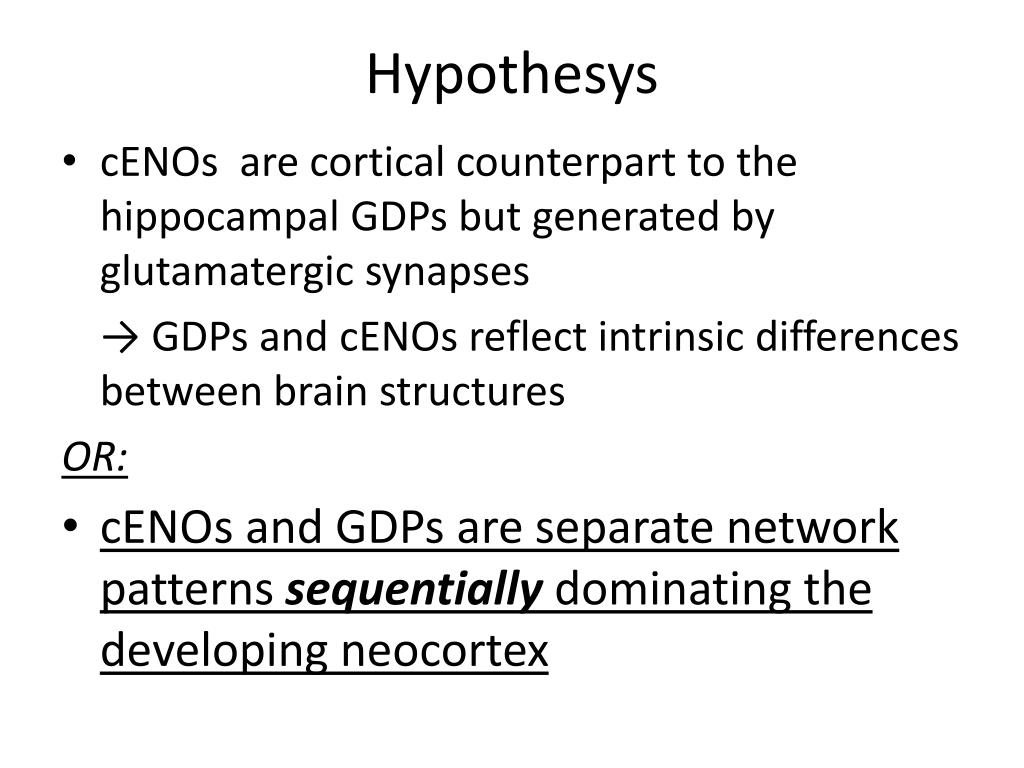 Hypothesys

• cENOs are cortical counterpart to the hippocampal GDPs but generated by glutamatergic synapses

→ GDPs and cENOs reflect intrinsic differences between brain structures

OR:

• cENOs and GDPs are separate network patterns sequentially dominating the developing neocortex